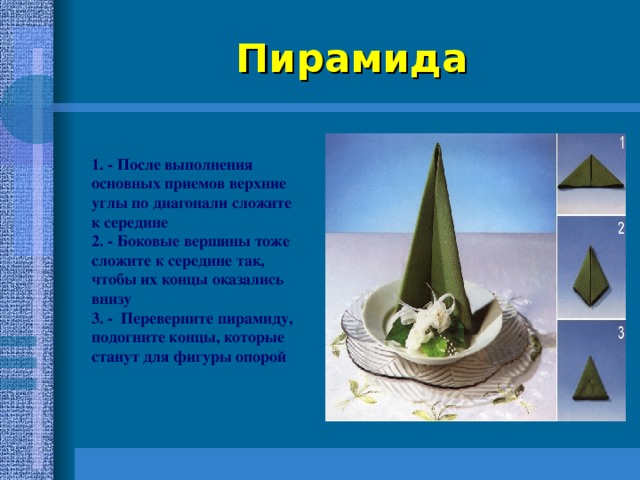 Пирамида

1. - После выполнения основных приемов верхние углы по диагонали сложите к середине
2. - Боковые вершины тоже сложите к середине так, чтобы их концы оказались внизу
3. - Переверните пирамиду, подогните концы, которые станут для фигуры опорой

1

2

3